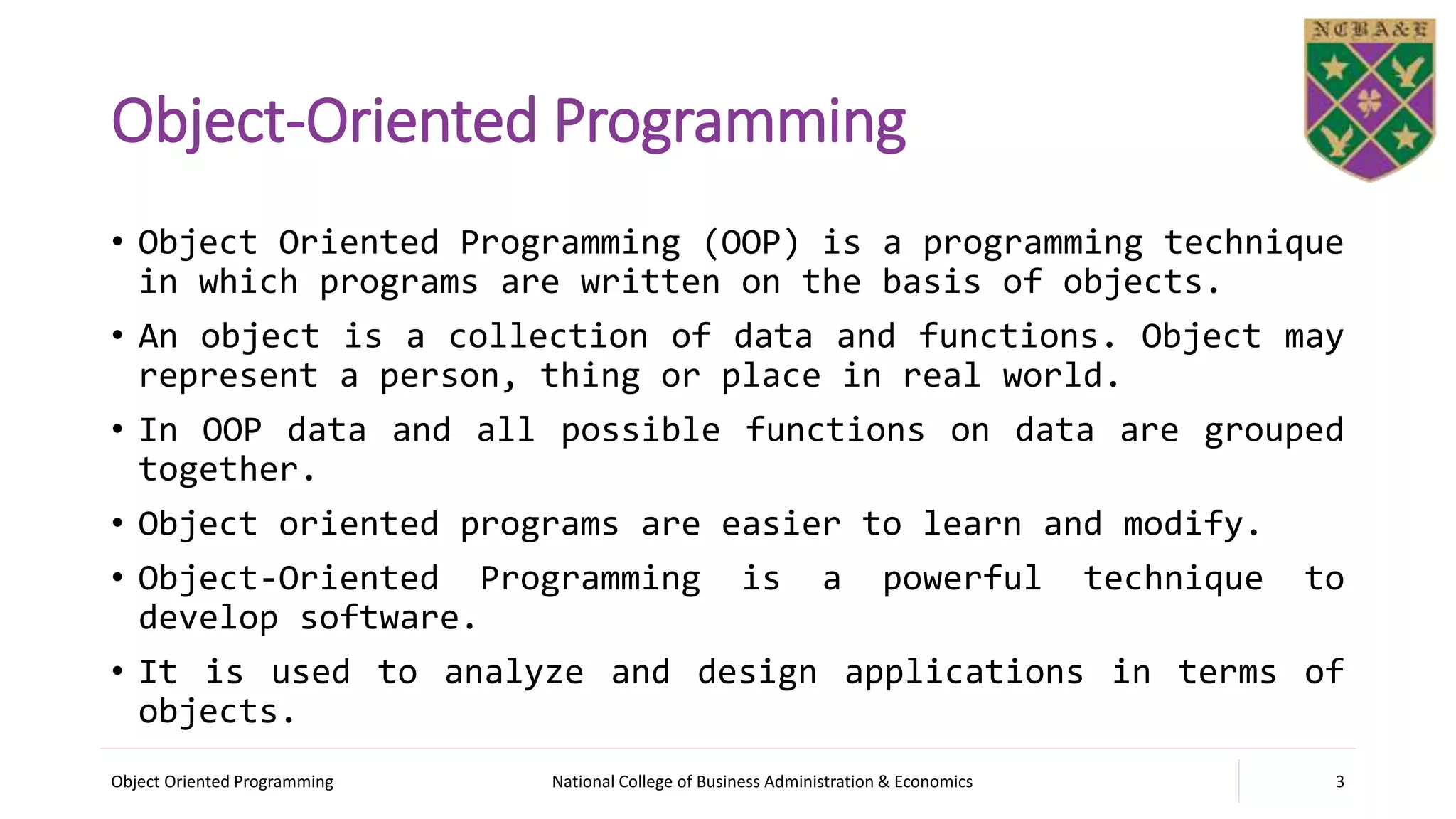 NCBA&E

Object-Oriented Programming

• Object Oriented Programming (OOP) is a programming technique in which programs are written on the basis of objects.

• An object is a collection of data and functions. Object may represent a person, thing or place in real world.

• In OOP data and all possible functions on data are grouped together.

• Object oriented programs are easier to learn and modify.

• Object-Oriented Programming is a powerful technique to develop software.

• It is used to analyze and design applications in terms of objects.

Object Oriented Programming

National College of Business Administration & Economics

3